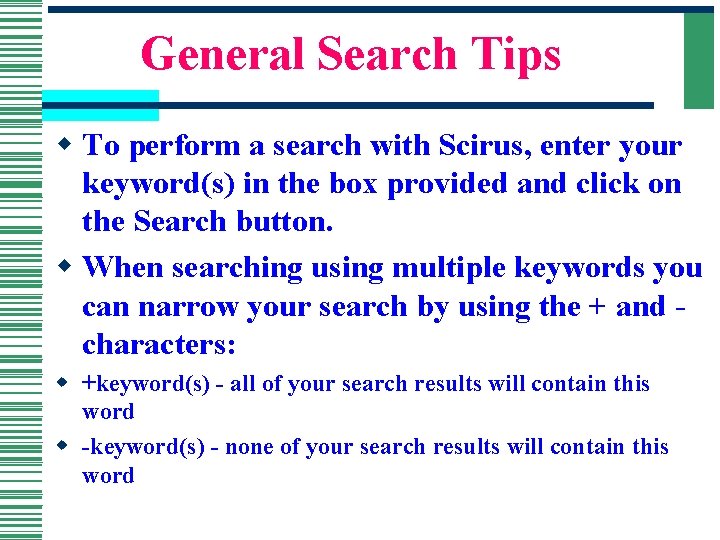 General Search Tips

To perform a search with Scirus, enter your keyword(s) in the box provided and click on the Search button.

When searching using multiple keywords you can narrow your search by using the + and - characters:

+keyword(s) - all of your search results will contain this word

-keyword(s) - none of your search results will contain this word